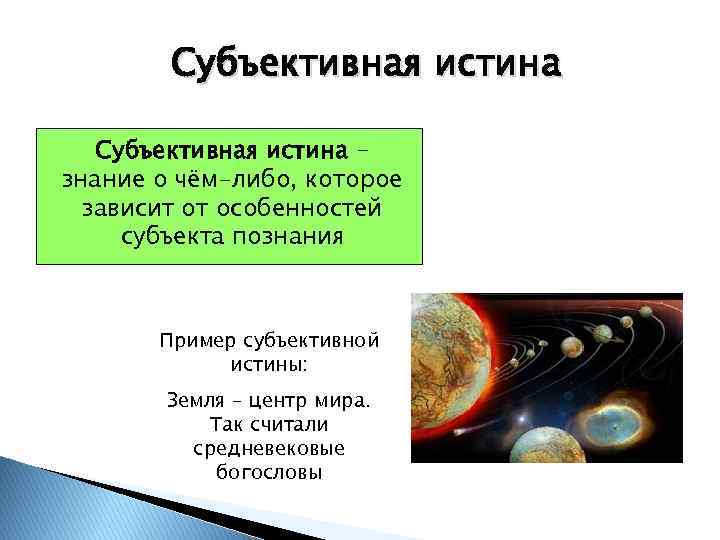 Субъективная истина

Субъективная истина – знание о чём-либо, которое зависит от особенностей субъекта познания

Пример субъективной истины:

Земля – центр мира. Так считали средневековые богословы